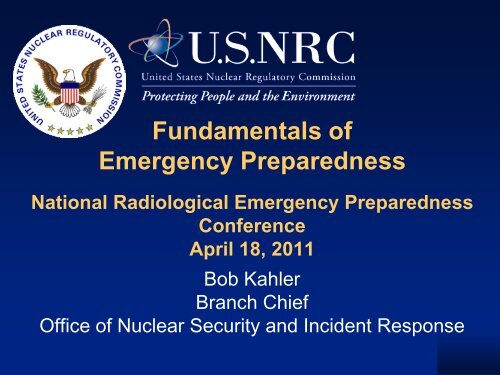 UNITED STATES NUCLEAR REGULATORY COMMISSION

U.S.NRC
United States Nuclear Regulatory Commission
Protecting People and the Environment

Fundamentals of Emergency Preparedness

National Radiological Emergency Preparedness Conference
April 18, 2011

Bob Kahler
Branch Chief
Office of Nuclear Security and Incident Response